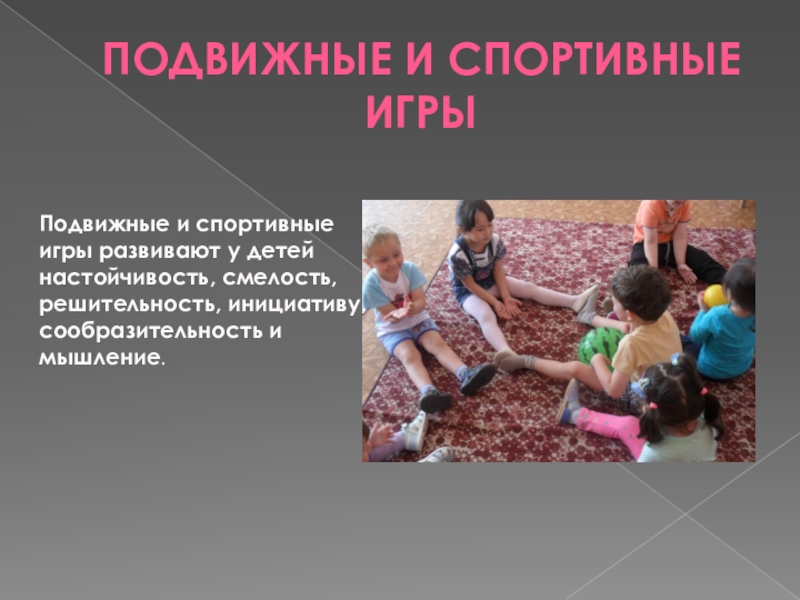 ПОДВИЖНЫЕ И СПОРТИВНЫЕ ИГРЫ

Подвижные и спортивные игры развивают у детей настойчивость, смелость, решительность, инициативу, сообразительность и мышление.